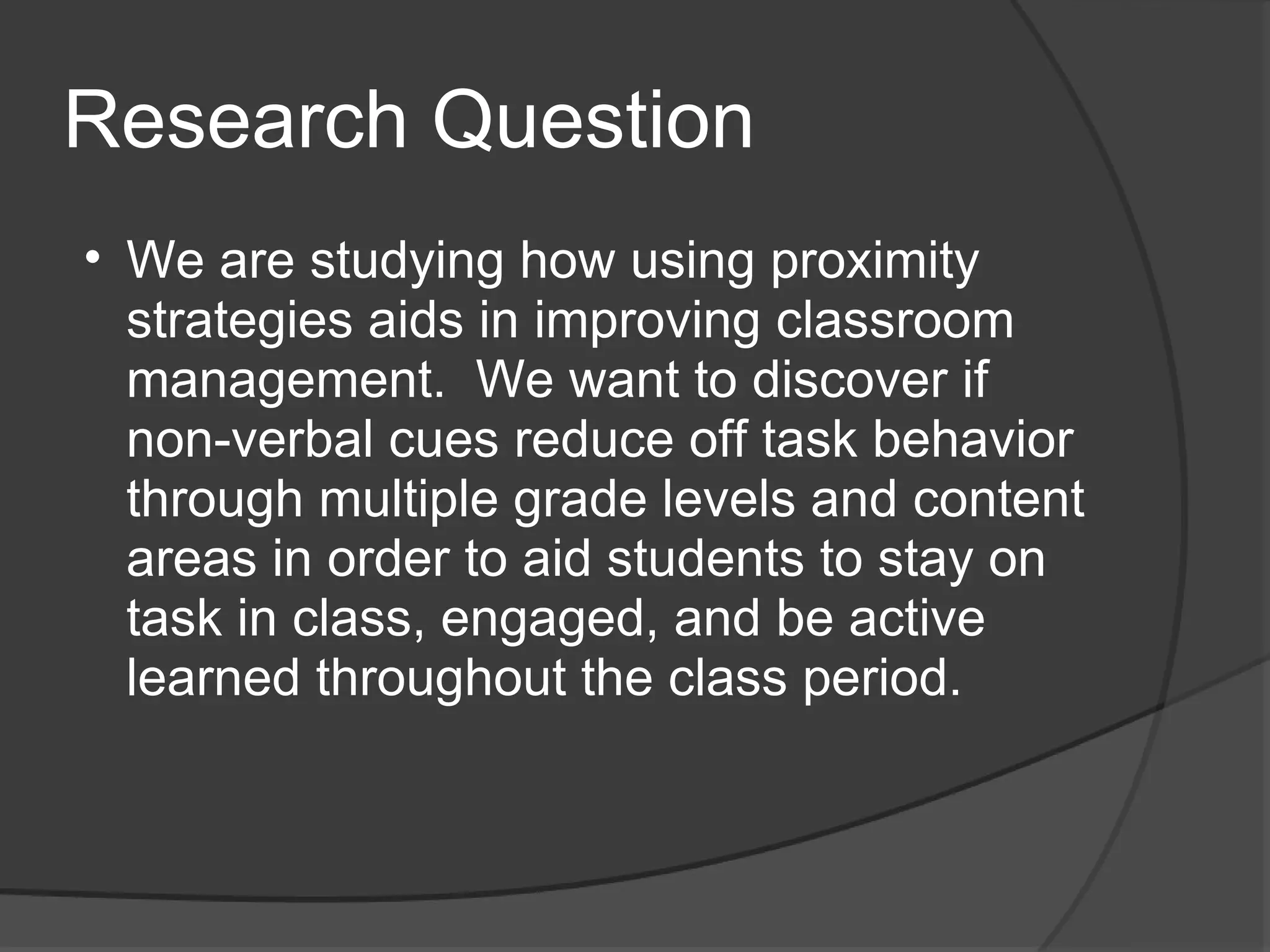 Research Question

• We are studying how using proximity strategies aids in improving classroom management.  We want to discover if non-verbal cues reduce off task behavior through multiple grade levels and content areas in order to aid students to stay on task in class, engaged, and be active learned throughout the class period.